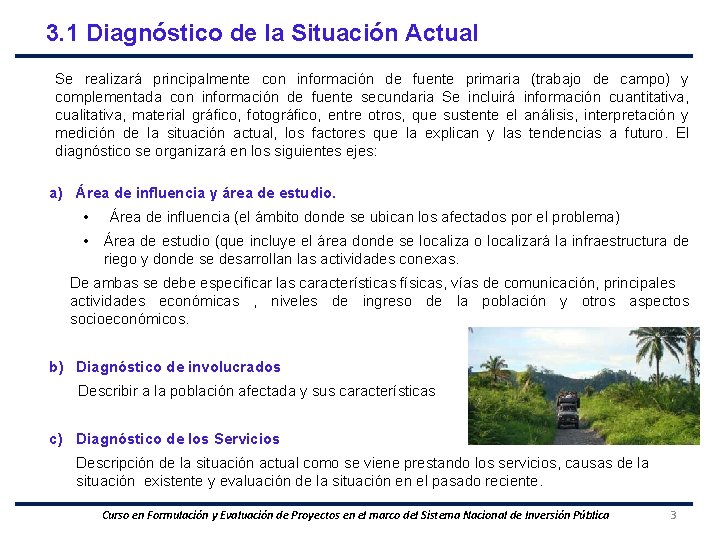 3.1 Diagnóstico de la Situación Actual

Se realizará principalmente con información de fuente primaria (trabajo de campo) y complementada con información de fuente secundaria Se incluirá información cuantitativa, cualitativa, material gráfico, fotográfico, entre otros, que sustente el análisis, interpretación y medición de la situación actual, los factores que la explican y las tendencias a futuro. El diagnóstico se organizará en los siguientes ejes:

a) Área de influencia y área de estudio.

• Área de influencia (el ámbito donde se ubican los afectados por el problema)

• Área de estudio (que incluye el área donde se localiza o localizará la infraestructura de riego y donde se desarrollan las actividades conexas.

De ambas se debe especificar las características físicas, vías de comunicación, principales actividades económicas , niveles de ingreso de la población y otros aspectos socioeconómicos.

b) Diagnóstico de involucrados

Describir a la población afectada y sus características

c) Diagnóstico de los Servicios

Descripción de la situación actual como se viene prestando los servicios, causas de la situación existente y evaluación de la situación en el pasado reciente.

Curso en Formulación y Evaluación de Proyectos en el marco del Sistema Nacional de Inversión Pública

3